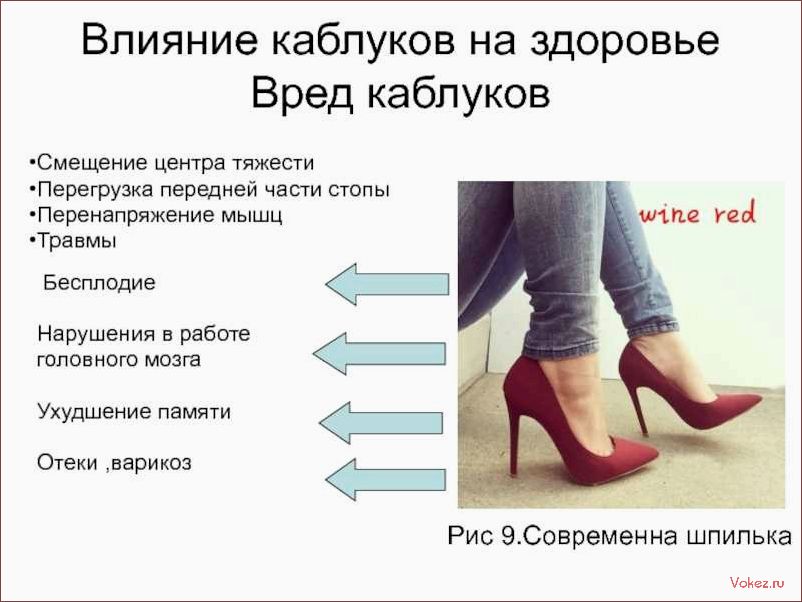 Влияние каблуков на здоровье
Вред каблуков

•Смещение центра тяжести
•Перегрузка передней части стопы
•Перенапряжение мышц
•Травмы

Бесплодие

Нарушения в работе головного мозга

Ухудшение памяти

Отеки ,варикоз

wine red

Рис 9.Современна шпилька

Vokez.ru